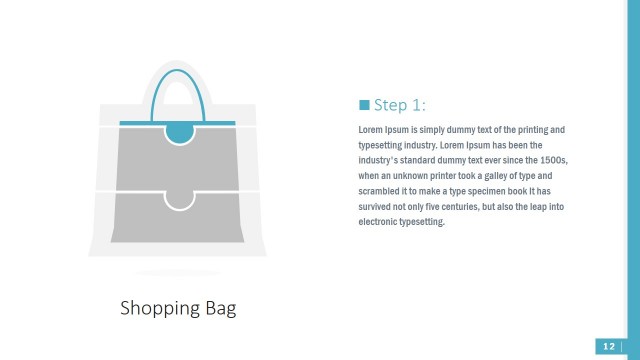 Step 1:

Lorem Ipsum is simply dummy text of the printing and typesetting industry. Lorem Ipsum has been the industry's standard dummy text ever since the 1500s, when an unknown printer took a galley of type and scrambled it to make a type specimen book It has survived not only five centuries, but also the leap into electronic typesetting.

Shopping Bag

12